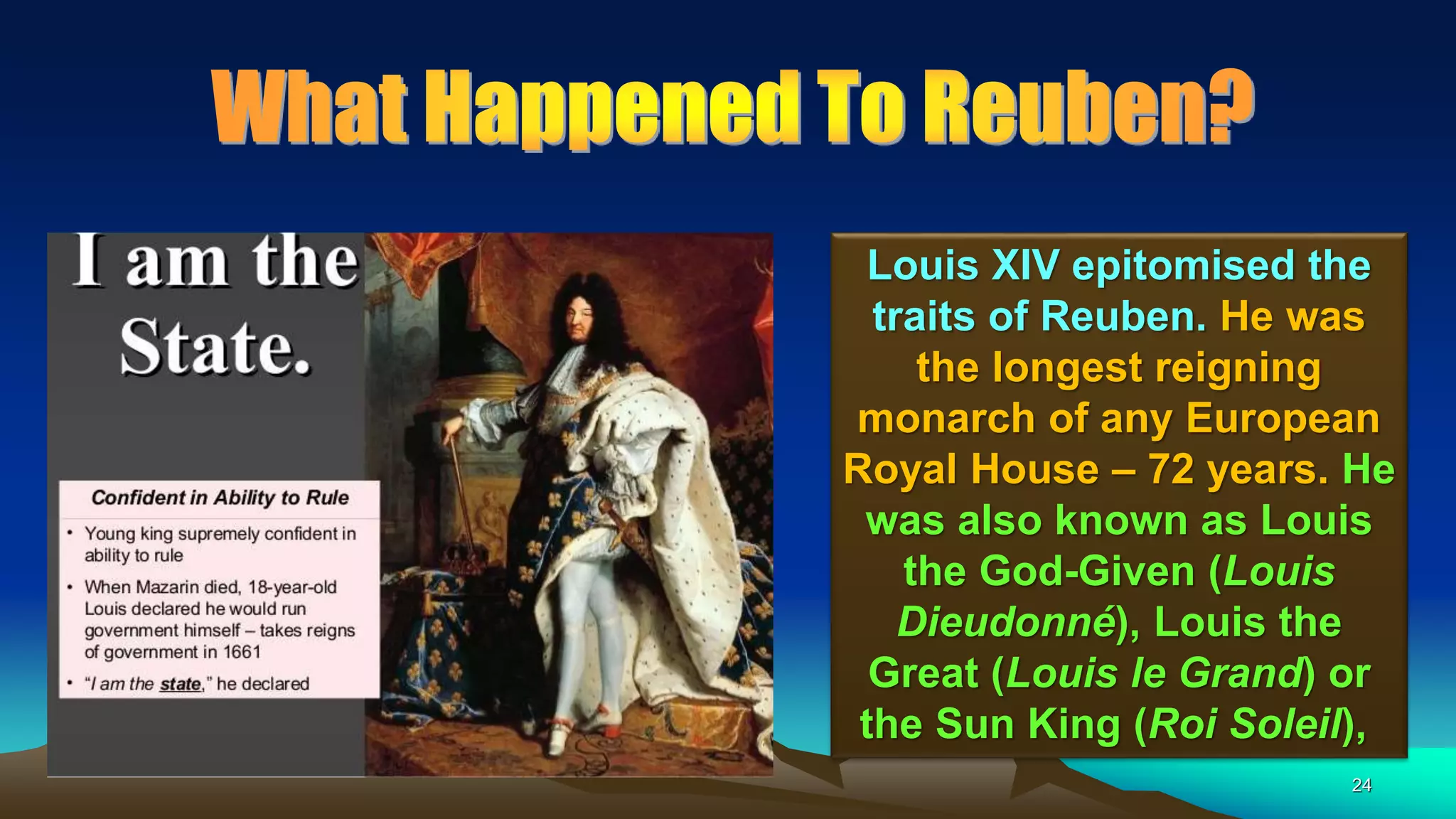 What Happened To Reuben?

I am the State.

Confident in Ability to Rule

• Young king supremely confident in ability to rule

• When Mazarin died, 18-year-old Louis declared he would run government himself – takes reigns of government in 1661

• "I am the state," he declared

Louis XIV epitomised the traits of Reuben. He was the longest reigning monarch of any European Royal House – 72 years. He was also known as Louis the God-Given (Louis Dieudonné), Louis the Great (Louis le Grand) or the Sun King (Roi Soleil),

24